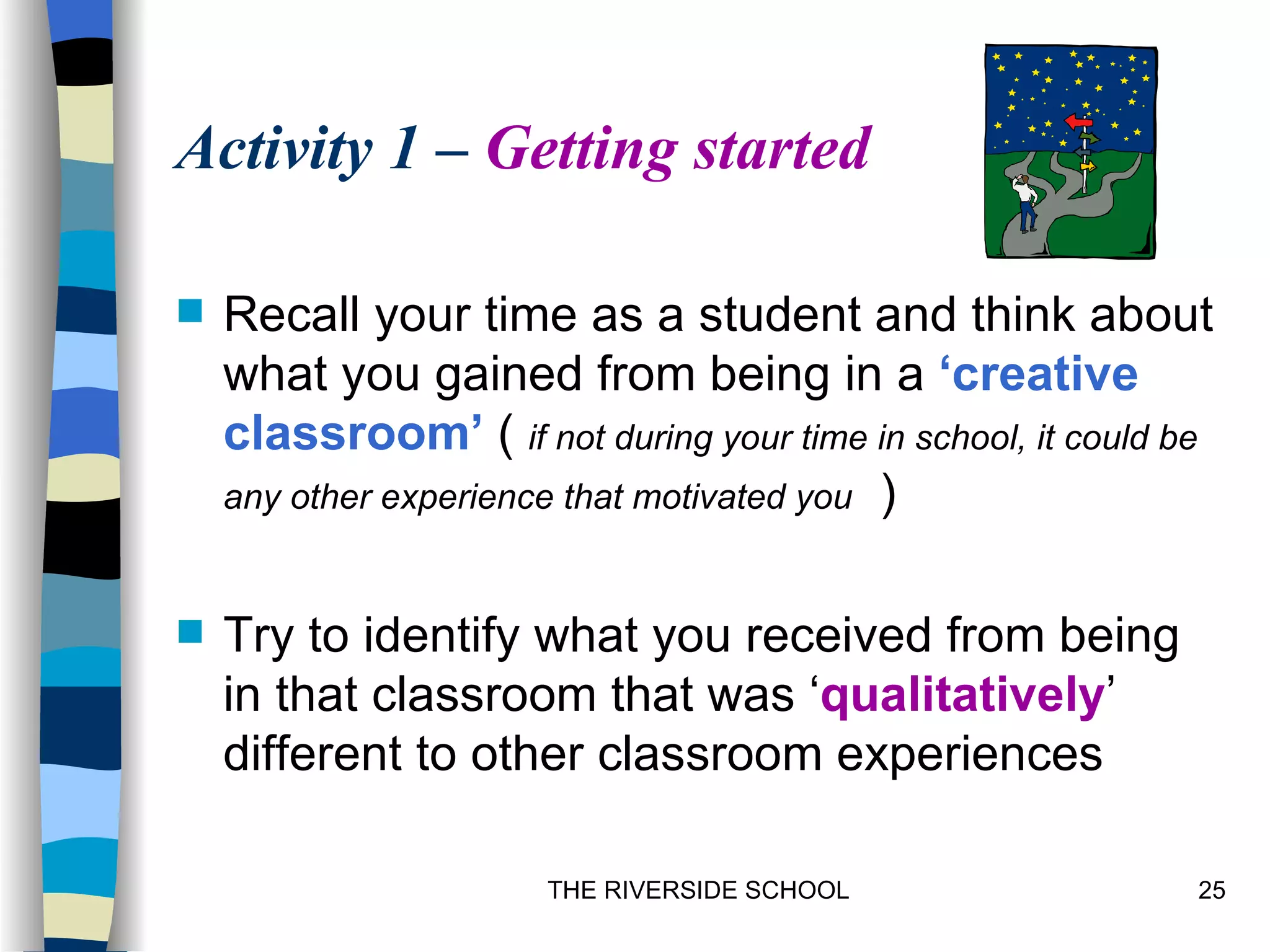 Activity 1 – Getting started

Recall your time as a student and think about what you gained from being in a ‘creative classroom’ ( if not during your time in school, it could be any other experience that motivated you )

Try to identify what you received from being in that classroom that was ‘qualitatively’ different to other classroom experiences

THE RIVERSIDE SCHOOL

25